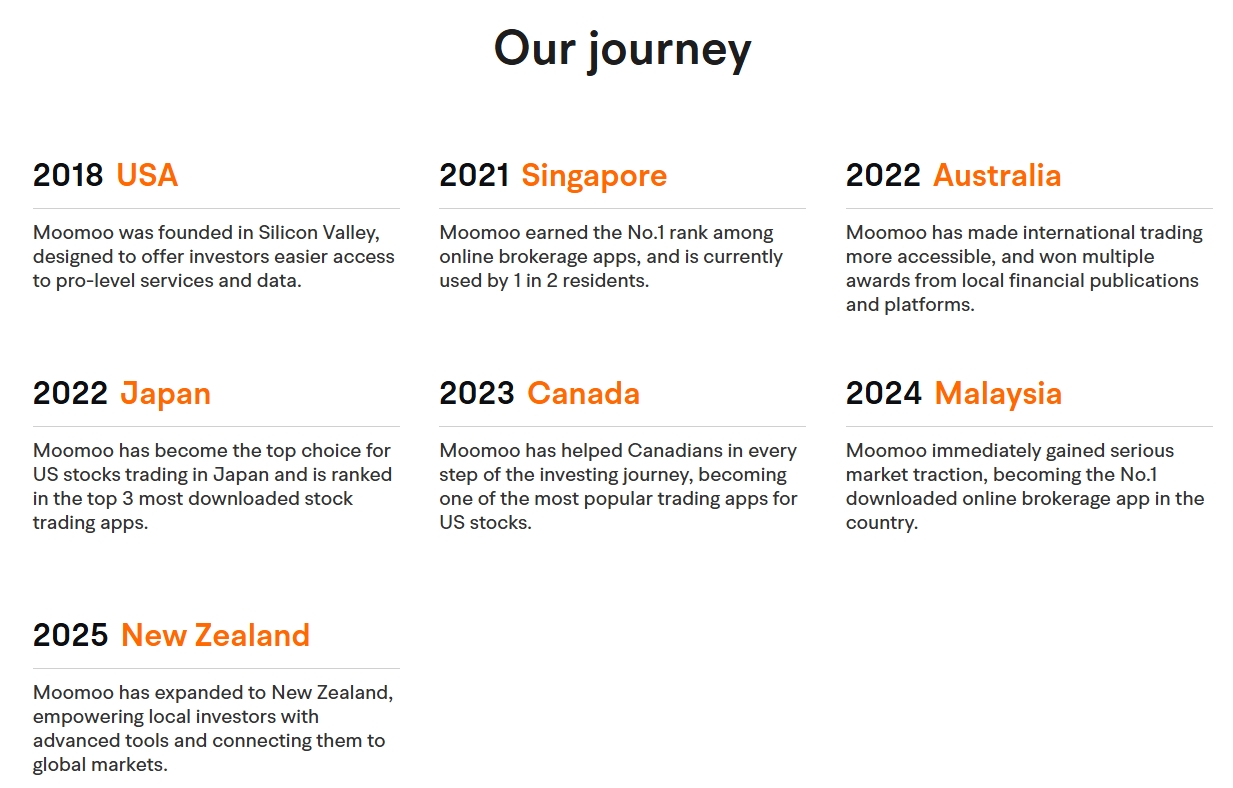 Our journey

2018 USA

Moomoo was founded in Silicon Valley, designed to offer investors easier access to pro-level services and data.

2021 Singapore

Moomoo earned the No.1 rank among online brokerage apps, and is currently used by 1 in 2 residents.

2022 Australia

Moomoo has made international trading more accessible, and won multiple awards from local financial publications and platforms.

2022 Japan

Moomoo has become the top choice for US stocks trading in Japan and is ranked in the top 3 most downloaded stock trading apps.

2023 Canada

Moomoo has helped Canadians in every step of the investing journey, becoming one of the most popular trading apps for US stocks.

2024 Malaysia

Moomoo immediately gained serious market traction, becoming the No.1 downloaded online brokerage app in the country.

2025 New Zealand

Moomoo has expanded to New Zealand, empowering local investors with advanced tools and connecting them to global markets.